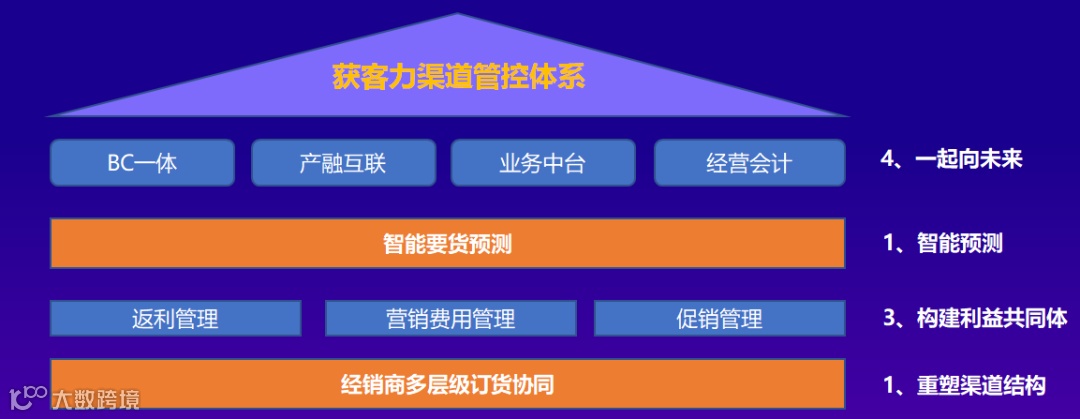 获客力渠道管控体系

BC一体
产融互联
业务中台
经营会计

4、一起向未来

智能要货预测

1、智能预测

返利管理
营销费用管理
促销管理

3、构建利益共同体

经销商多层级订货协同

1、重塑渠道结构

大数跨境